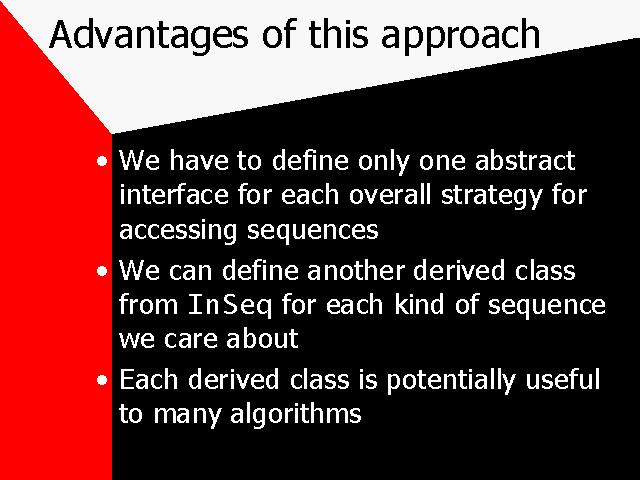 Advantages of this approach

• We have to define only one abstract interface for each overall strategy for accessing sequences
• We can define another derived class from InSeq for each kind of sequence we care about
• Each derived class is potentially useful to many algorithms